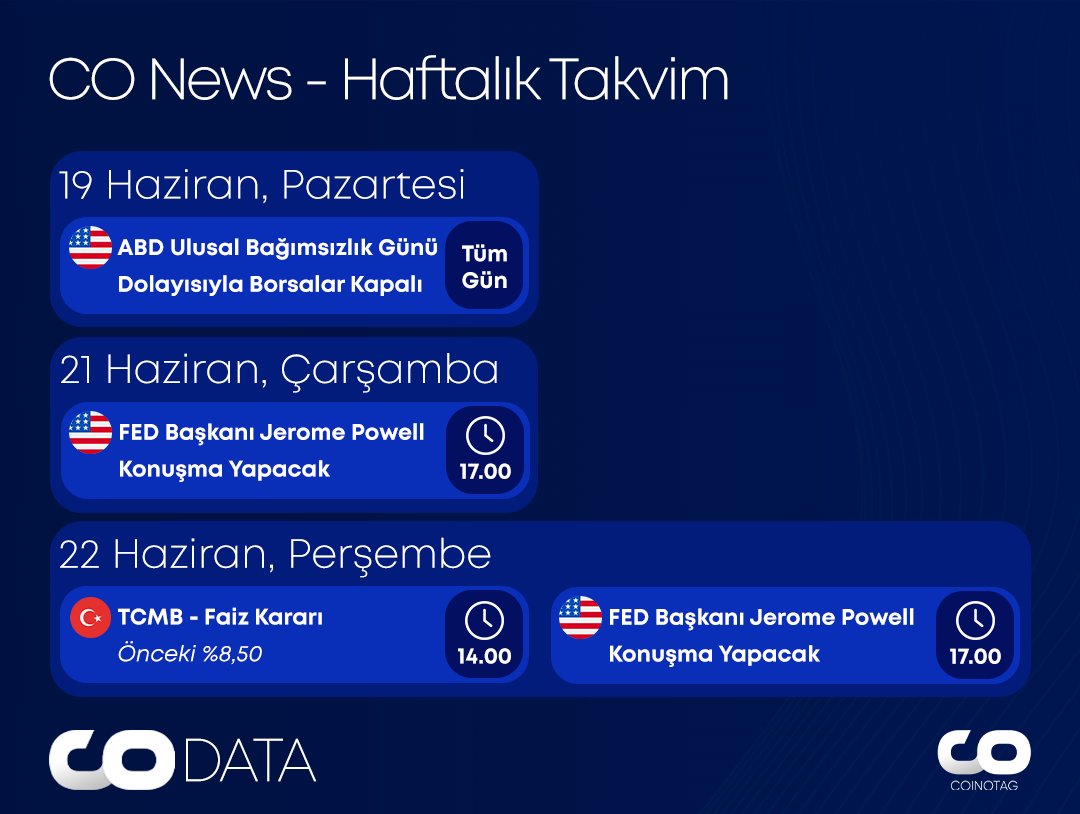 CO News - Haftalık Takvim

19 Haziran, Pazartesi

ABD Ulusal Bağımsızlık Günü Dolayısıyla Borsalar Kapalı

Tüm Gün

21 Haziran, Çarşamba

FED Başkanı Jerome Powell Konuşma Yapacak

17.00

22 Haziran, Perşembe

TCMB - Faiz Kararı
Önceki %8,50

14.00

FED Başkanı Jerome Powell Konuşma Yapacak

17.00

CO DATA

CO
COINOTAG